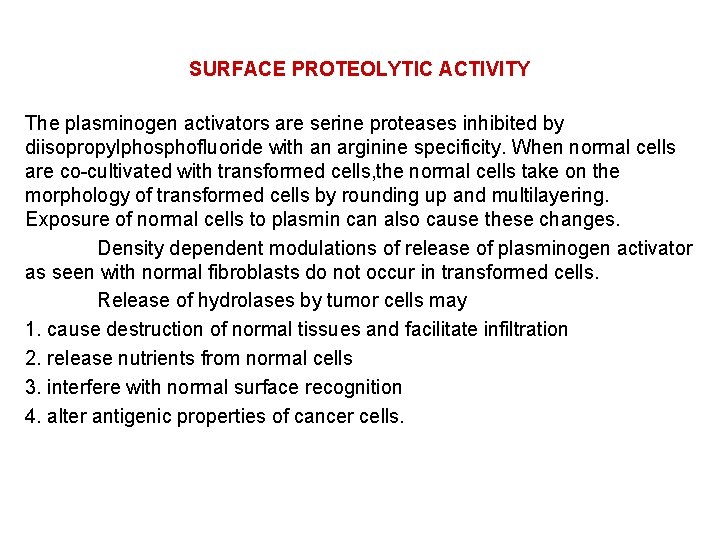 SURFACE PROTEOLYTIC ACTIVITY

The plasminogen activators are serine proteases inhibited by diisopropylphosphofluoride with an arginine specificity. When normal cells are co-cultivated with transformed cells,the normal cells take on the morphology of transformed cells by rounding up and multilayering. Exposure of normal cells to plasmin can also cause these changes.

Density dependent modulations of release of plasminogen activator as seen with normal fibroblasts do not occur in transformed cells.

Release of hydrolases by tumor cells may

1. cause destruction of normal tissues and facilitate infiltration

2. release nutrients from normal cells

3. interfere with normal surface recognition

4. alter antigenic properties of cancer cells.